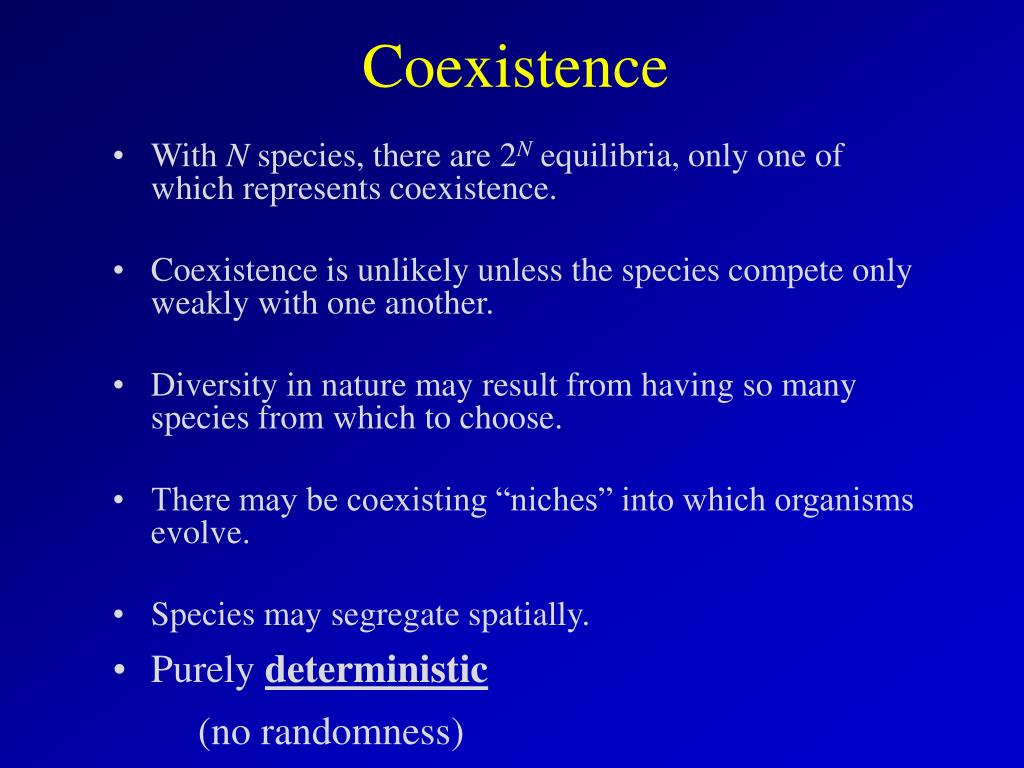 Coexistence

• With $N$ species, there are $2^N$ equilibria, only one of which represents coexistence.

• Coexistence is unlikely unless the species compete only weakly with one another.

• Diversity in nature may result from having so many species from which to choose.

• There may be coexisting “niches” into which organisms evolve.

• Species may segregate spatially.

• Purely deterministic

(no randomness)